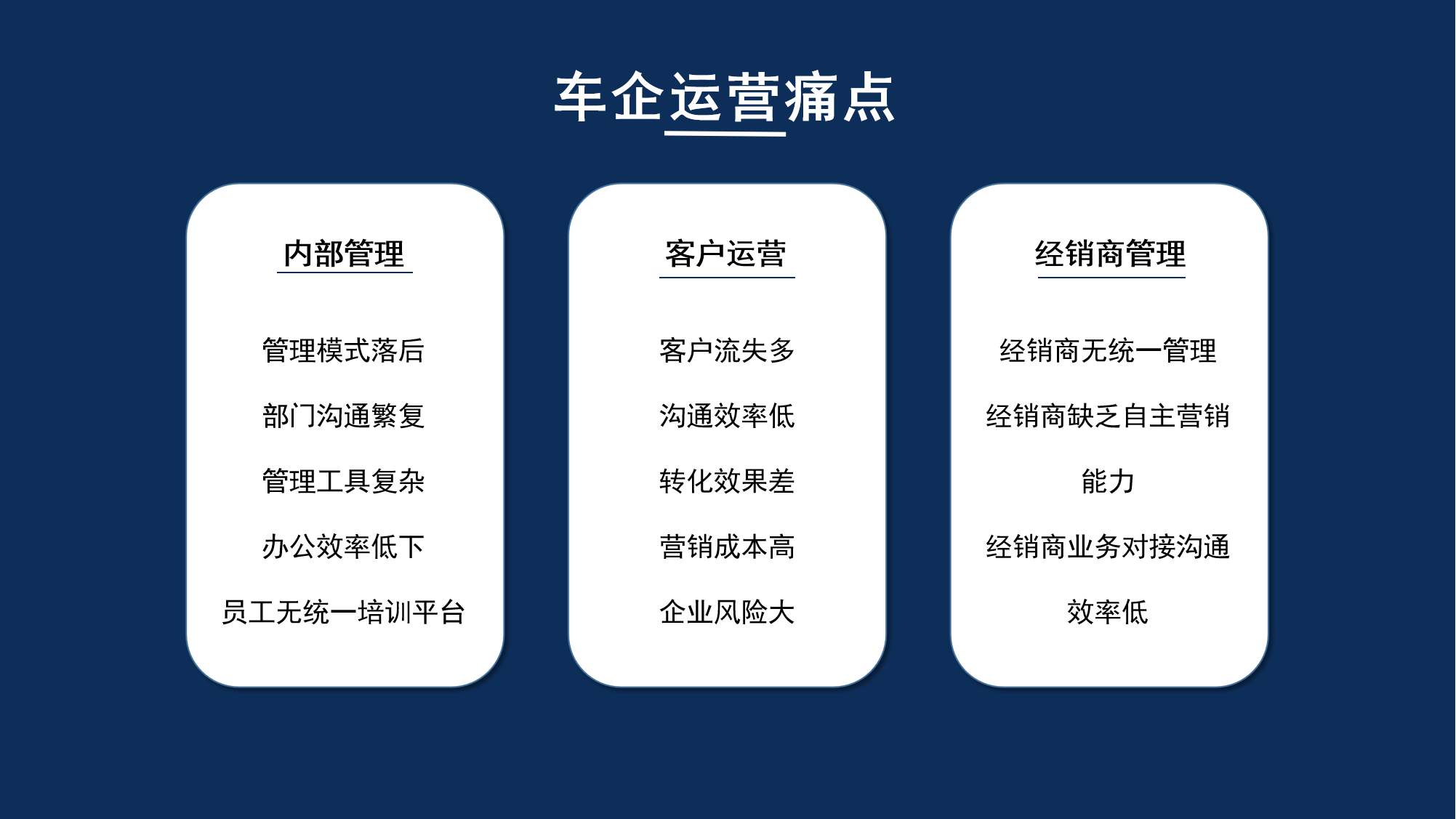 车企运营痛点

内部管理

管理模式落后

部门沟通繁复

管理工具复杂

办公效率低下

员工无统一培训平台

客户运营

客户流失多

沟通效率低

转化效果差

营销成本高

企业风险大

经销商管理

经销商无统一管理

经销商缺乏自主营销能力

经销商业务对接沟通效率低